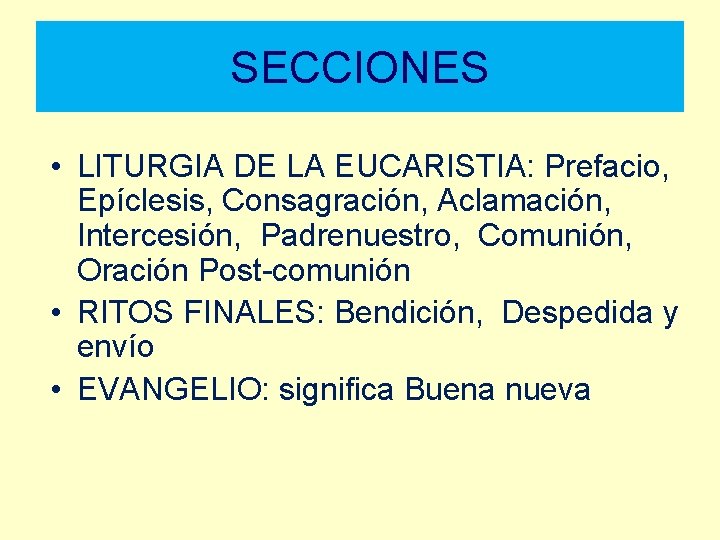 SECCIONES

• LITURGIA DE LA EUCARISTIA: Prefacio, Epíclesis, Consagración, Aclamación, Intercesión, Padrenuestro, Comunión, Oración Post-comunión
• RITOS FINALES: Bendición, Despedida y envío
• EVANGELIO: significa Buena nueva